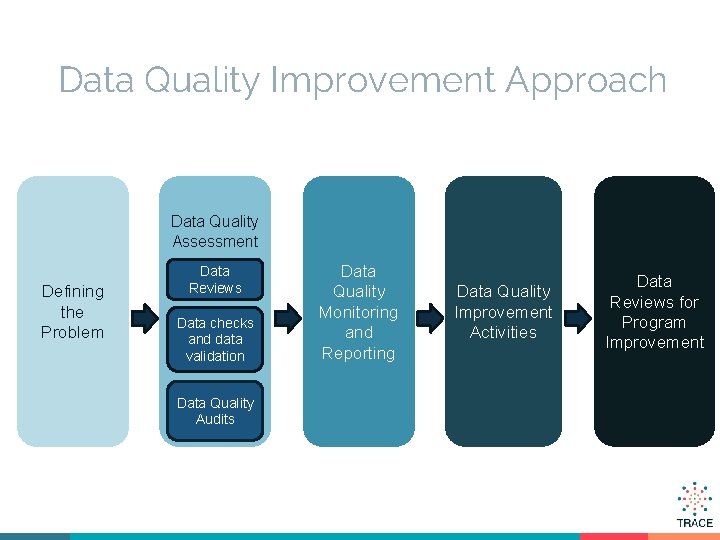 Data Quality Improvement Approach

Defining the Problem

Data Quality Assessment

Data Reviews

Data checks and data validation

Data Quality Audits

Data Quality Monitoring and Reporting

Data Quality Improvement Activities

Data Reviews for Program Improvement

TRACE